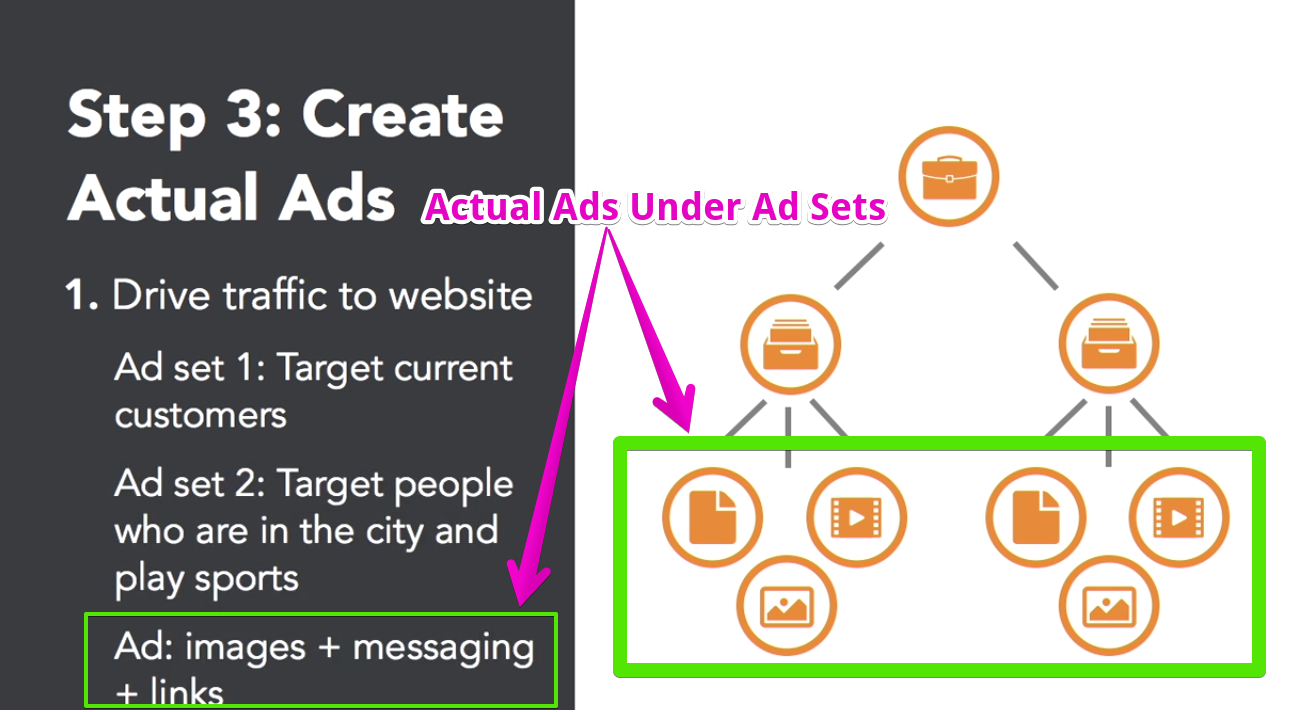 Step 3: Create Actual Ads

Actual Ads Under Ad Sets

1. Drive traffic to website

Ad set 1: Target current customers

Ad set 2: Target people who are in the city and play sports

Ad: images + messaging + links